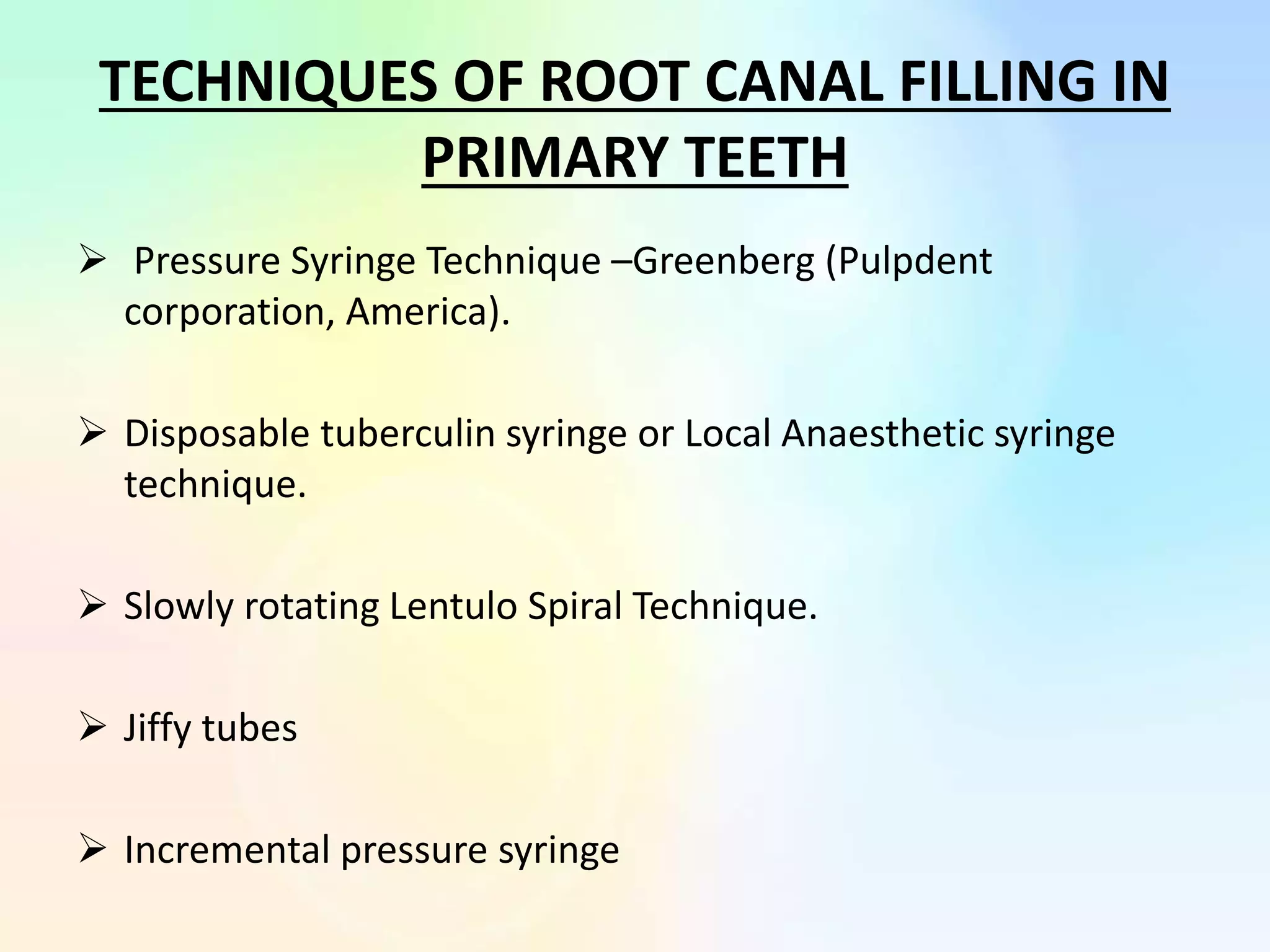 TECHNIQUES OF ROOT CANAL FILLING IN PRIMARY TEETH

➢ Pressure Syringe Technique –Greenberg (Pulpdent corporation, America).

➢ Disposable tuberculin syringe or Local Anaesthetic syringe technique.

➢ Slowly rotating Lentulo Spiral Technique.

➢ Jiffy tubes

➢ Incremental pressure syringe